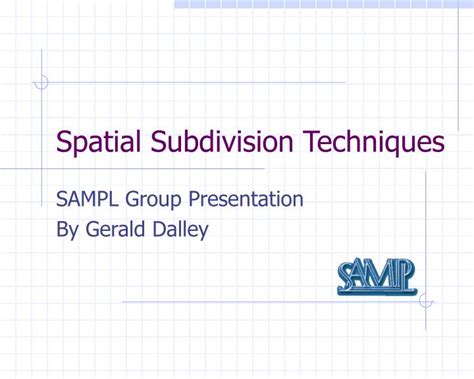 Spatial Subdivision Techniques

SAMPL Group Presentation
By Gerald Dalley

SAMPL